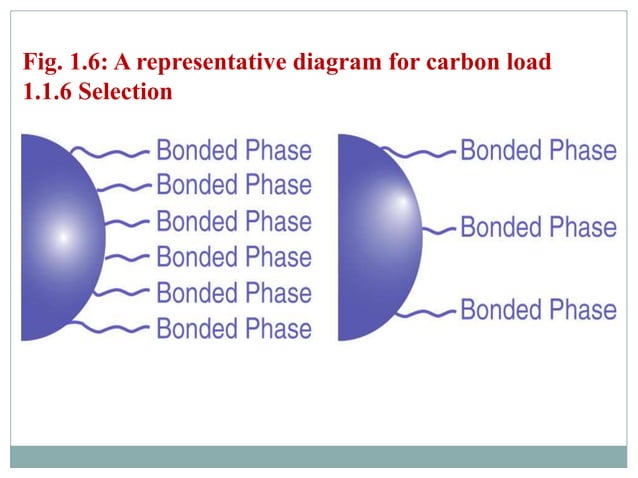 Fig. 1.6: A representative diagram for carbon load
1.1.6 Selection

Bonded Phase
Bonded Phase
Bonded Phase
Bonded Phase
Bonded Phase
Bonded Phase

Bonded Phase
Bonded Phase
Bonded Phase